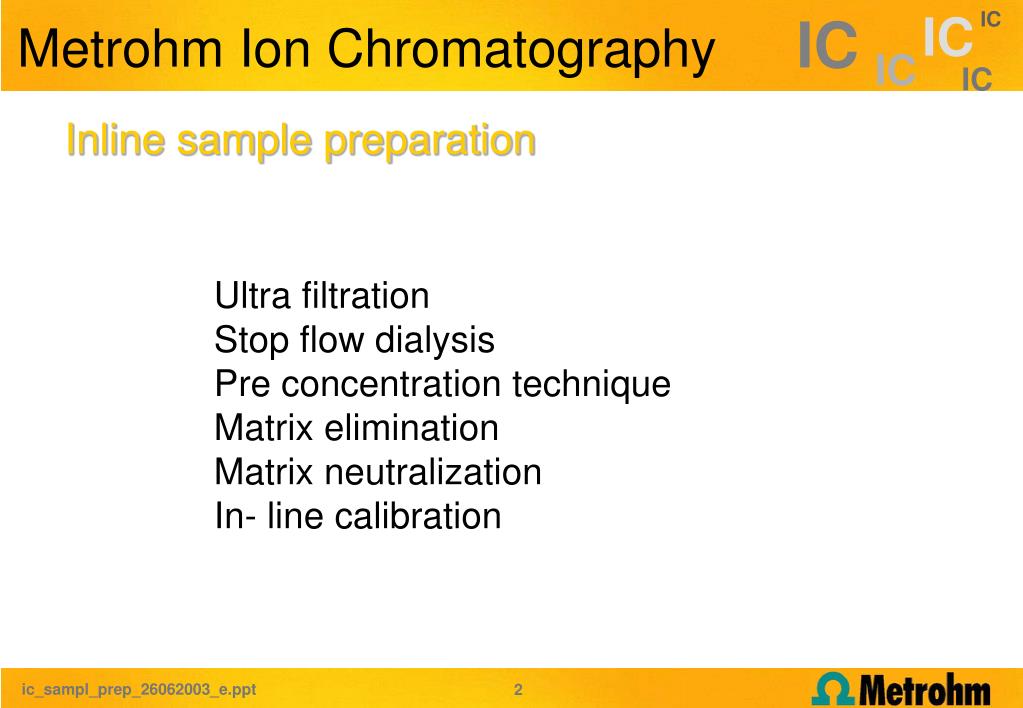 Metrohm Ion Chromatography

IC IC IC IC IC

Inline sample preparation

Ultra filtration
Stop flow dialysis
Pre concentration technique
Matrix elimination
Matrix neutralization
In- line calibration

ic_sampl_prep_26062003_e.ppt

2

Metrohm